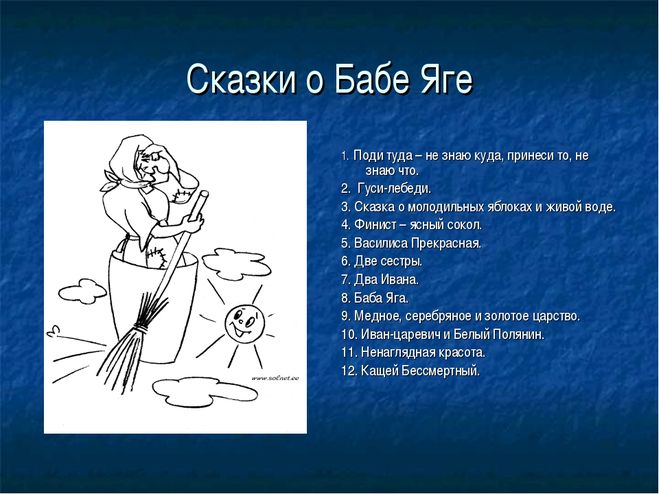 Сказки о Бабе Яге

www.solnet.ee

1. Поди туда – не знаю куда, принеси то, не знаю что.
2. Гуси-лебеди.
3. Сказка о молодильных яблоках и живой воде.
4. Финист – ясный сокол.
5. Василиса Прекрасная.
6. Две сестры.
7. Два Ивана.
8. Баба Яга.
9. Медное, серебряное и золотое царство.
10. Иван-царевич и Белый Полянин.
11. Ненаглядная красота.
12. Кащей Бессмертный.